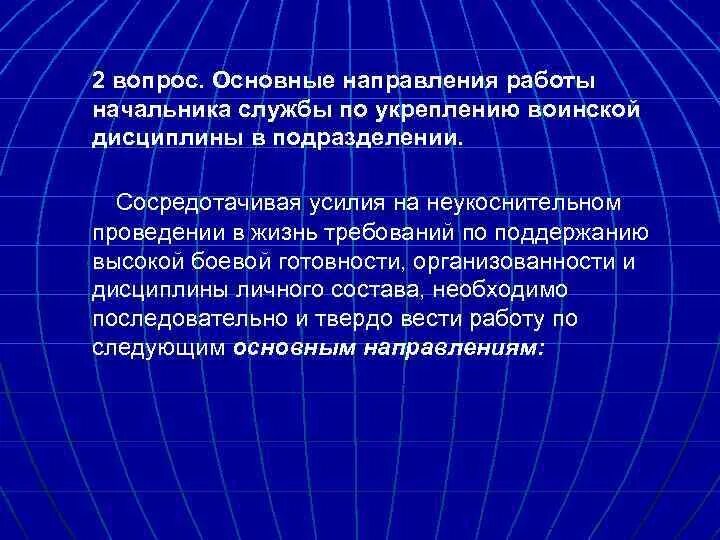 2 вопрос. Основные направления работы начальника службы по укреплению воинской дисциплины в подразделении.

Сосредотачивая усилия на неукоснительном проведении в жизнь требований по поддержанию высокой боевой готовности, организованности и дисциплины личного состава, необходимо последовательно и твердо вести работу по следующим основным направлениям: